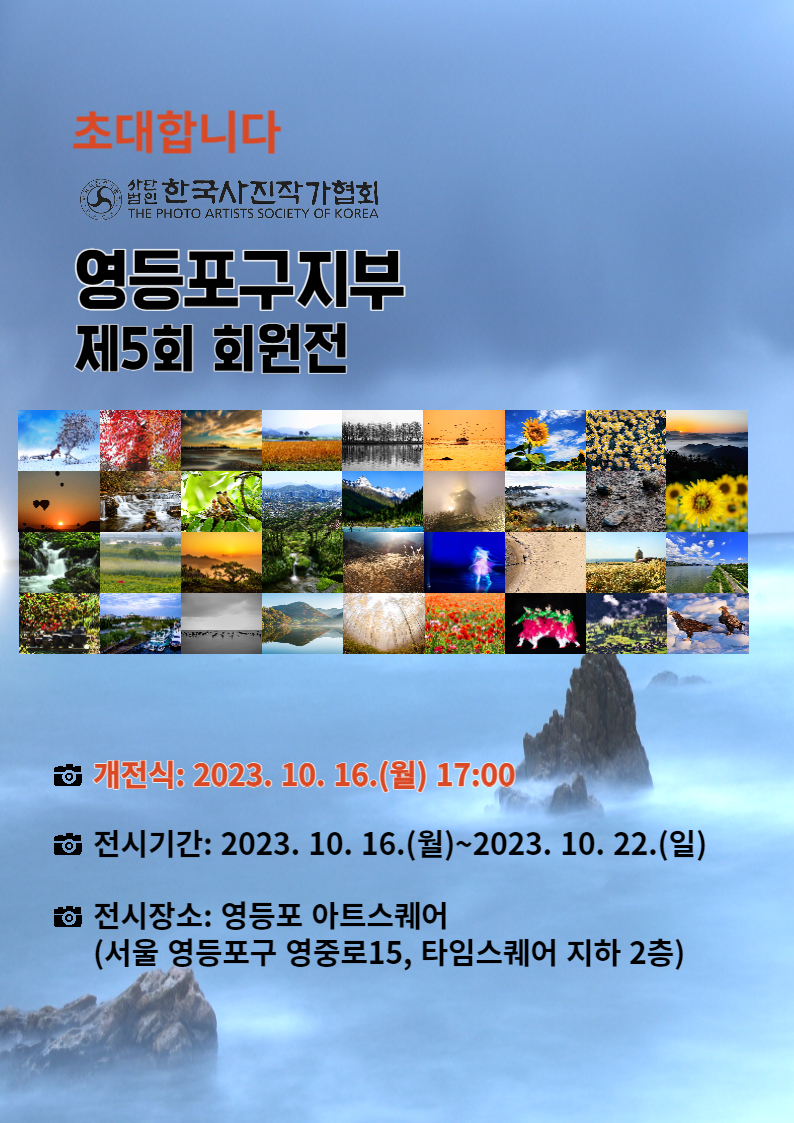 초대합니다

사단법인 한국사진작가협회
THE PHOTO ARTISTS SOCIETY OF KOREA

영등포구지부
제5회 회원전

개전식: 2023. 10. 16.(월) 17:00

전시기간: 2023. 10. 16.(월)~2023. 10. 22.(일)

전시장소: 영등포 아트스퀘어
(서울 영등포구 영중로15, 타임스퀘어 지하 2층)